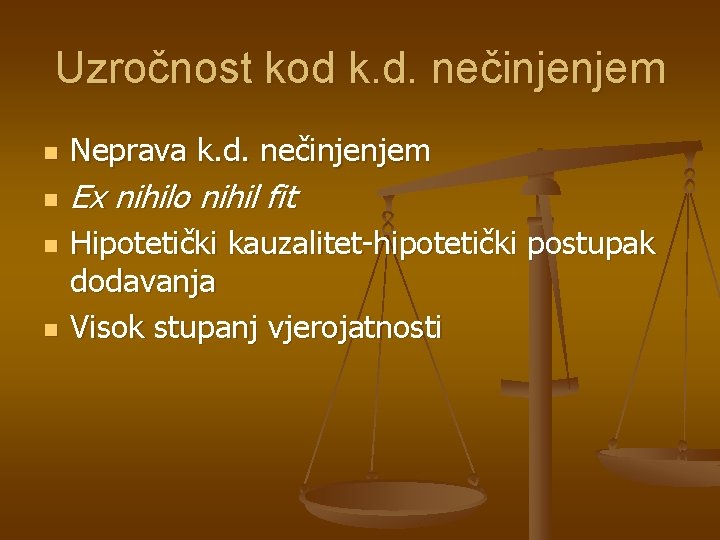 Uzročnost kod k.d. nečinjenjem

- Neprava k.d. nečinjenjem
- Ex nihilo nihil fit
- Hipotetički kauzalitet-hipotetički postupak dodavanja
- Visok stupanj vjerojatnosti